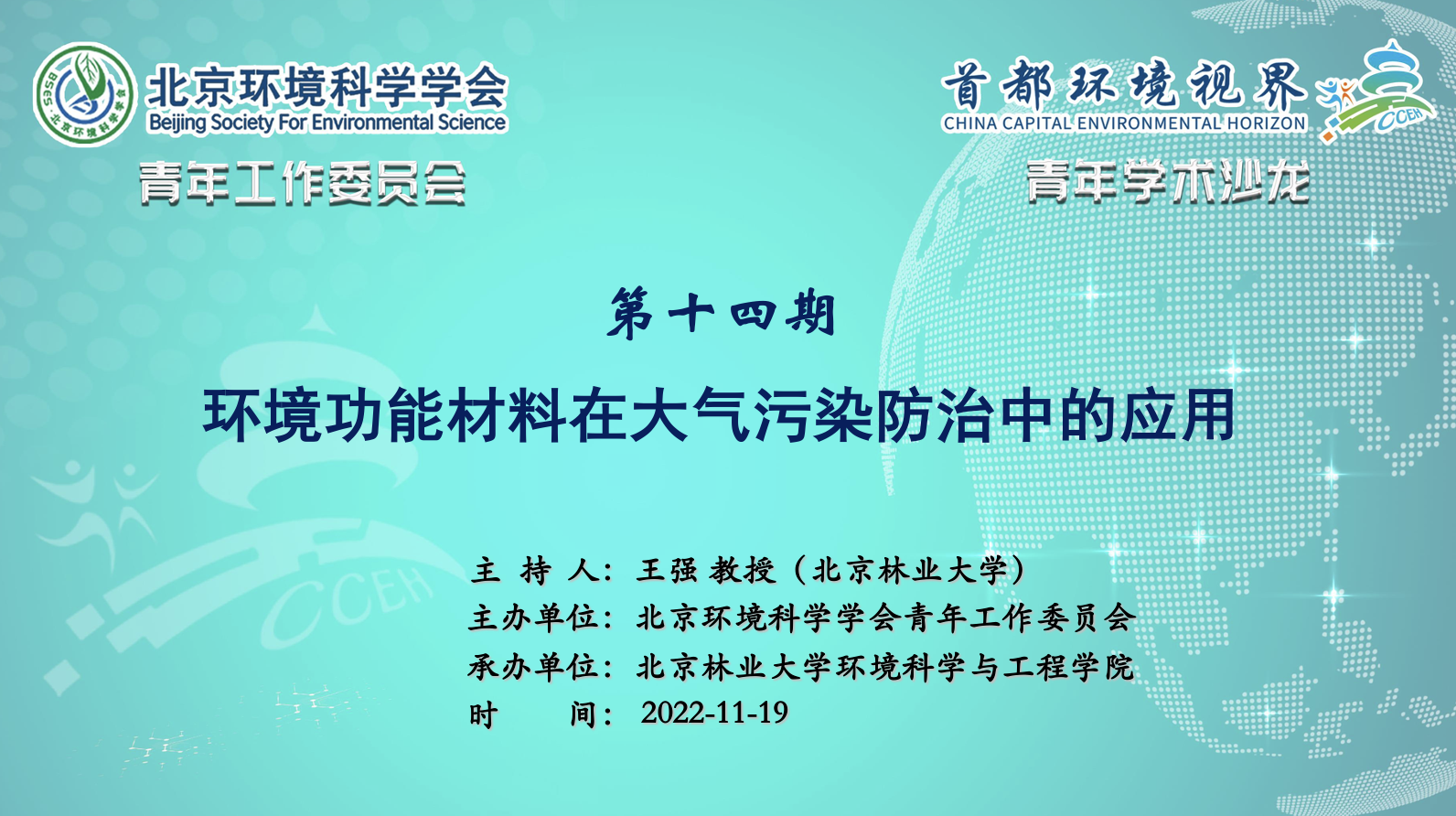 BSES 北京环境科学学会

北京环境科学学会
Beijing Society For Environmental Science
青年工作委员会

首都环境视界
CHINA CAPITAL ENVIRONMENTAL HORIZON
CCEH
青年学术沙龙

第十四期

环境功能材料在大气污染防治中的应用

CCEH

主 持 人：王强 教授（北京林业大学）
主办单位：北京环境科学学会青年工作委员会
承办单位：北京林业大学环境科学与工程学院
时 间：2022-11-19